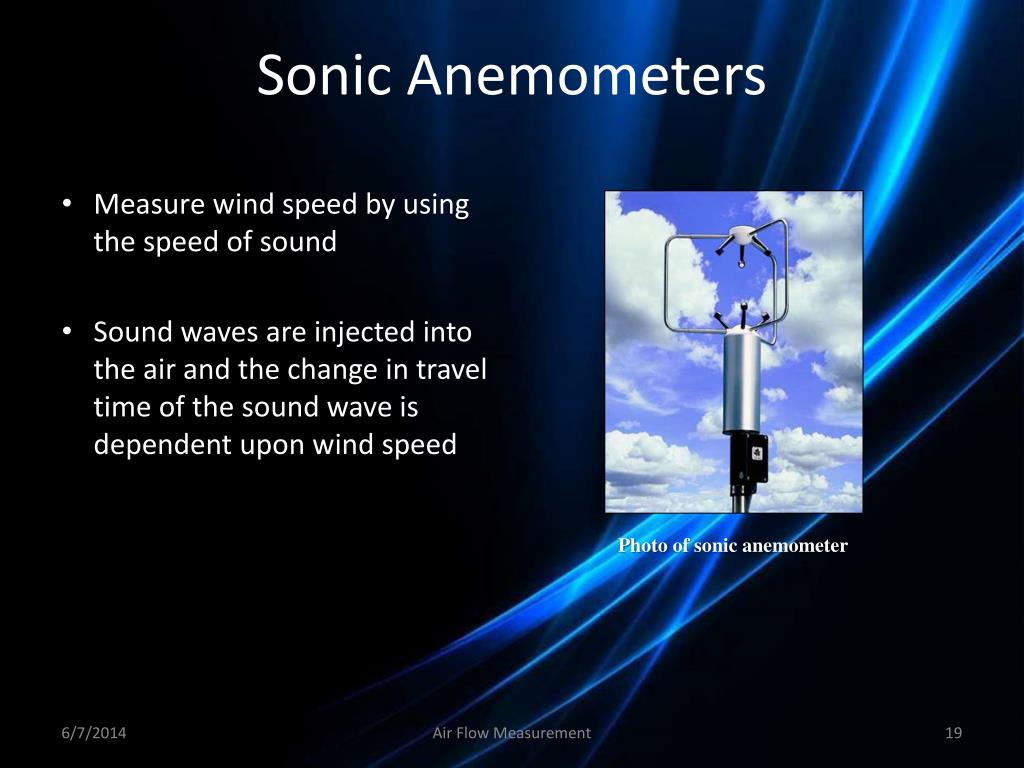 Sonic Anemometers

• Measure wind speed by using the speed of sound

• Sound waves are injected into the air and the change in travel time of the sound wave is dependent upon wind speed

Photo of sonic anemometer

6/7/2014

Air Flow Measurement

19